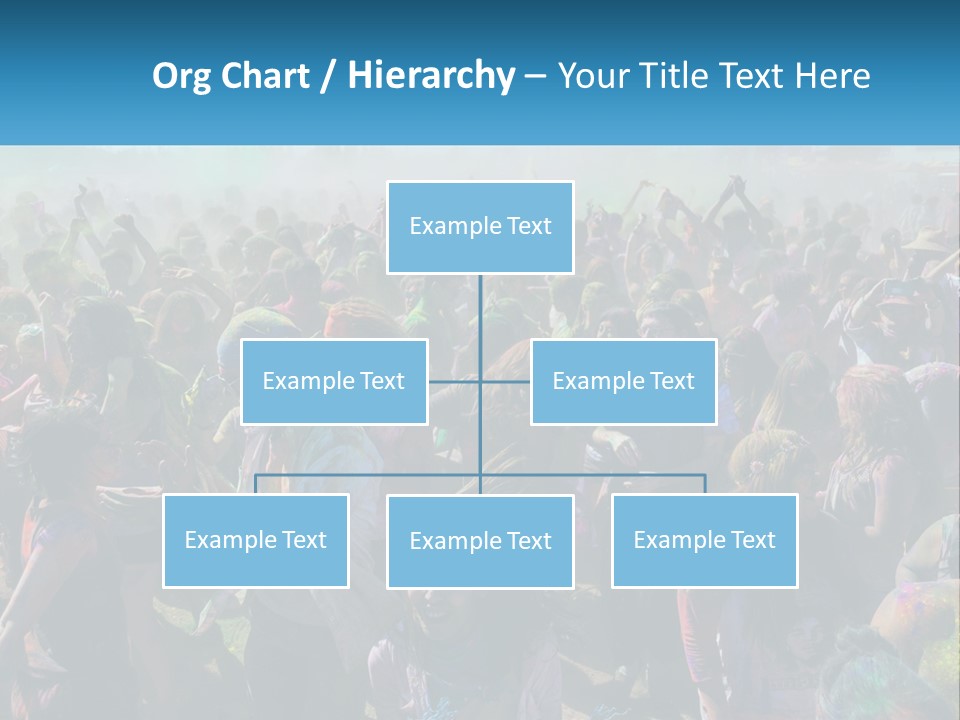 Org Chart / Hierarchy – Your Title Text Here

Example Text

Example Text

Example Text

Example Text

Example Text

Example Text